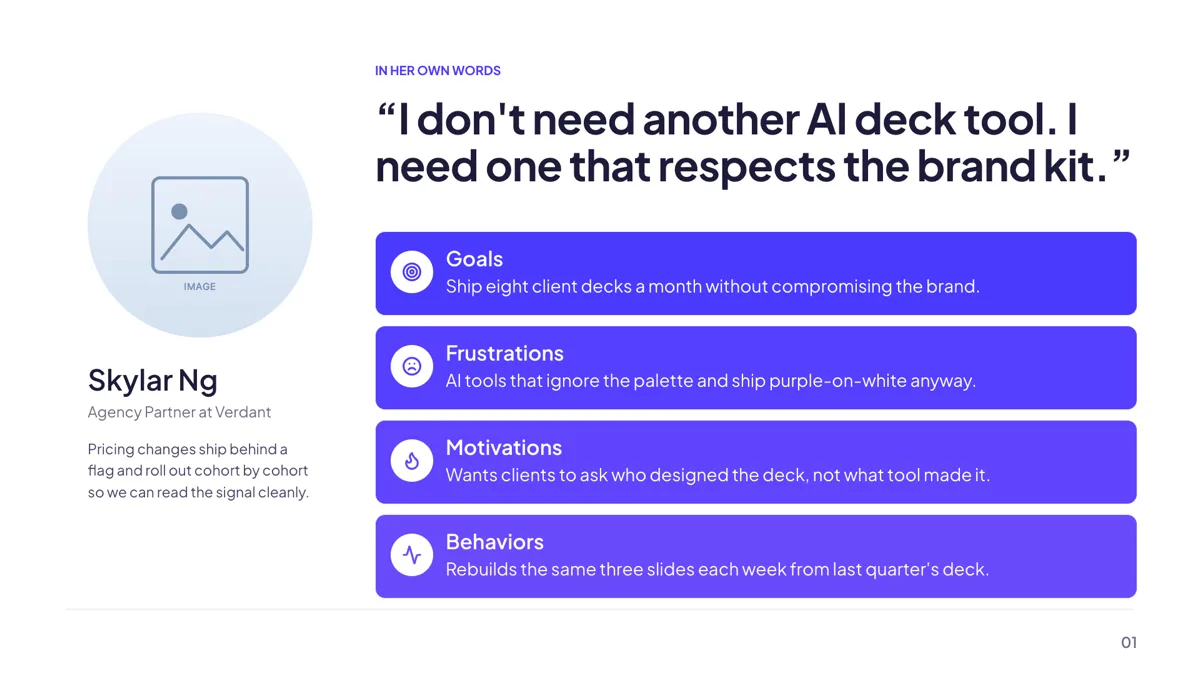 IMAGE

Skylar Ng

Agency Partner at Verdant

Pricing changes ship behind a flag and roll out cohort by cohort so we can read the signal cleanly.

IN HER OWN WORDS

“I don't need another AI deck tool. I need one that respects the brand kit.”

Goals
Ship eight client decks a month without compromising the brand.

Frustrations
AI tools that ignore the palette and ship purple-on-white anyway.

Motivations
Wants clients to ask who designed the deck, not what tool made it.

Behaviors
Rebuilds the same three slides each week from last quarter's deck.

01